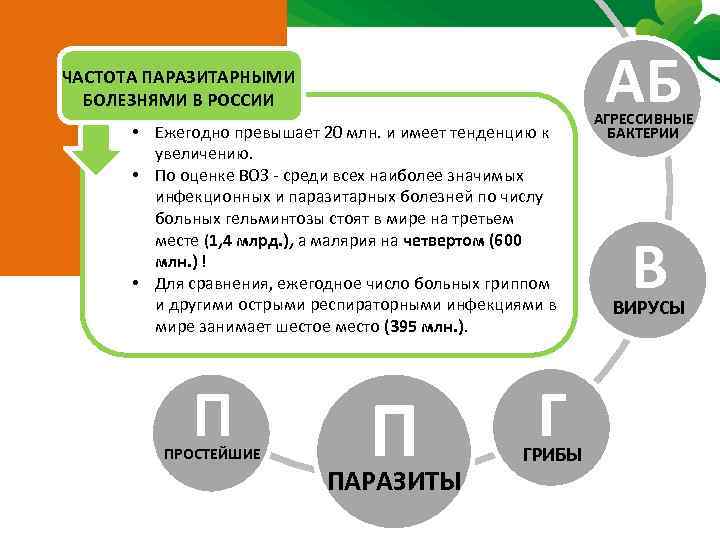 ЧАСТОТА ПАРАЗИТАРНЫМИ БОЛЕЗНЯМИ В РОССИИ

• Ежегодно превышает 20 млн. и имеет тенденцию к увеличению.
• По оценке ВОЗ - среди всех наиболее значимых инфекционных и паразитарных болезней по числу больных гельминтозы стоят в мире на третьем месте (1,4 млрд.), а малярия на четвертом (600 млн.) !
• Для сравнения, ежегодное число больных гриппом и другими острыми респираторными инфекциями в мире занимает шестое место (395 млн.).

АБ
АГРЕССИВНЫЕ БАКТЕРИИ

В
ВИРУСЫ

Г
ГРИБЫ

П
ПАРАЗИТЫ

П
ПРОСТЕЙШИЕ